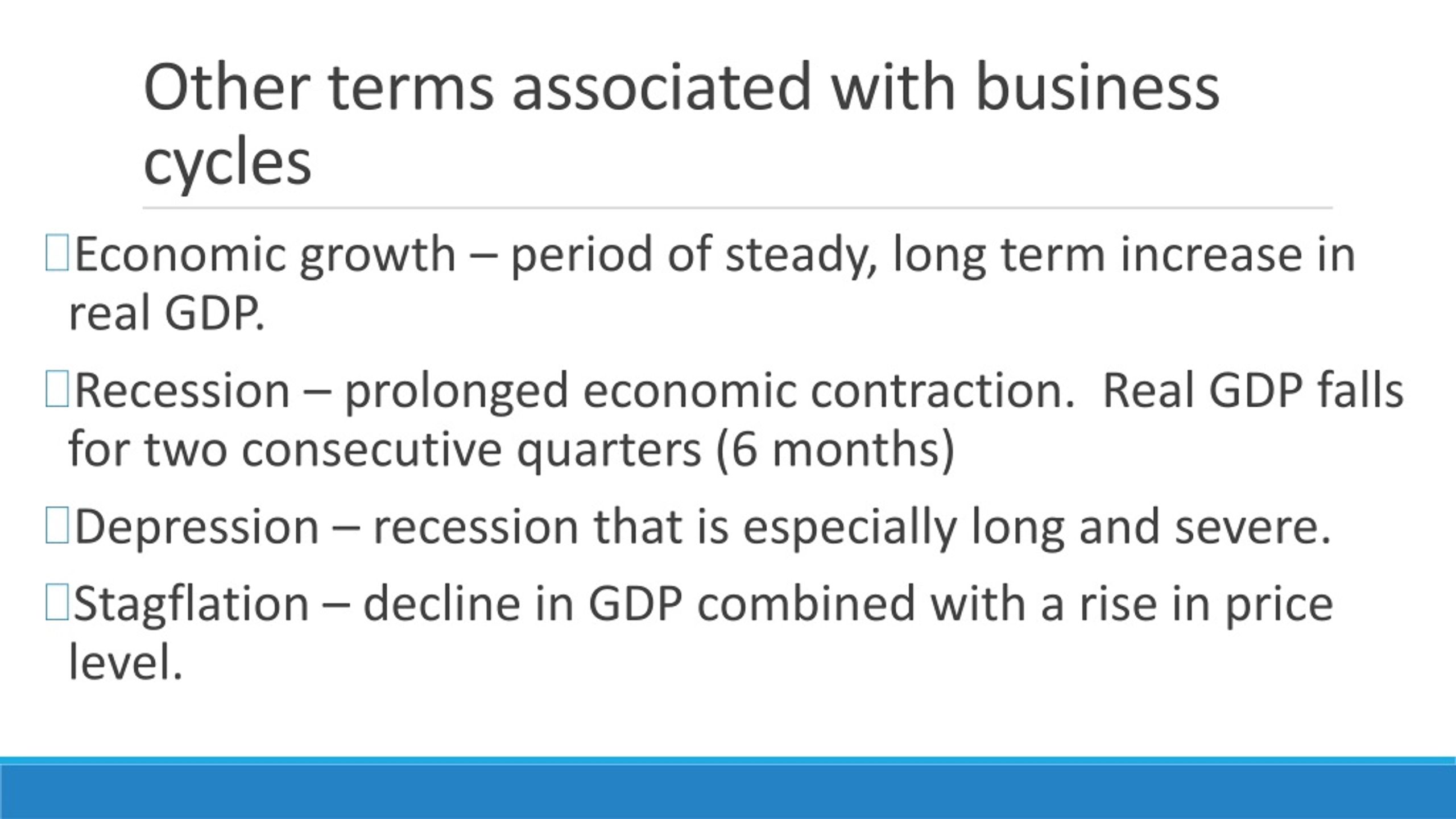 Other terms associated with business cycles

Economic growth – period of steady, long term increase in real GDP.

Recession – prolonged economic contraction.  Real GDP falls for two consecutive quarters (6 months)

Depression – recession that is especially long and severe.

Stagflation – decline in GDP combined with a rise in price level.